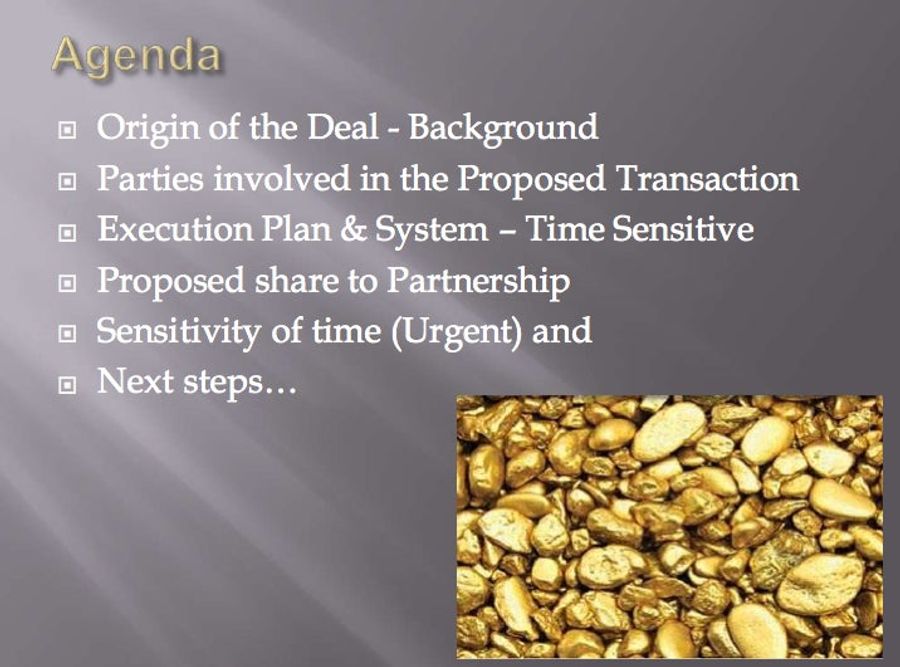 Agenda

Origin of the Deal - Background
Parties involved in the Proposed Transaction
Execution Plan & System – Time Sensitive
Proposed share to Partnership
Sensitivity of time (Urgent) and
Next steps…